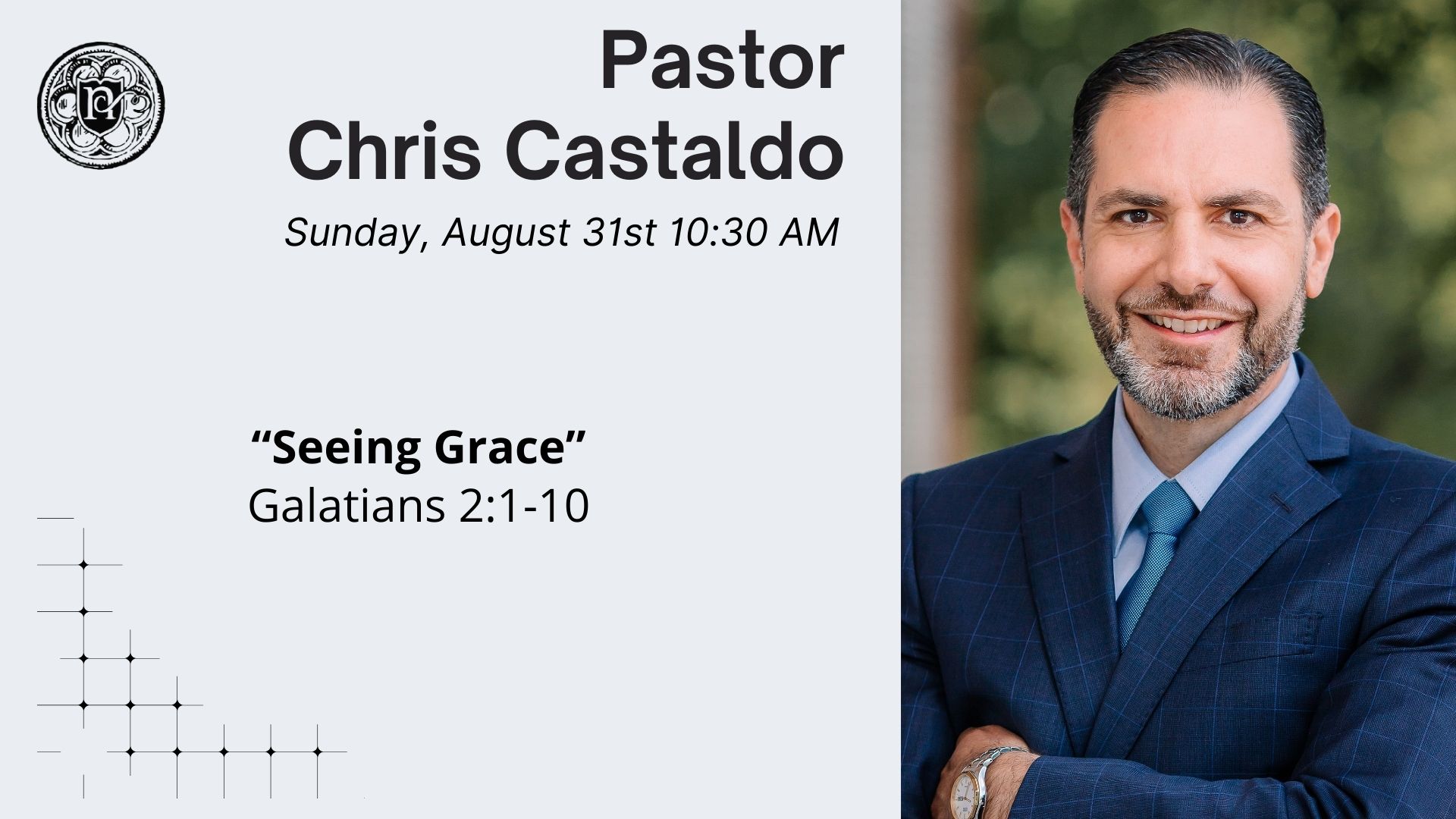 Pastor
Chris Castaldo

Sunday, August 31st 10:30 AM

“Seeing Grace”
Galatians 2:1-10